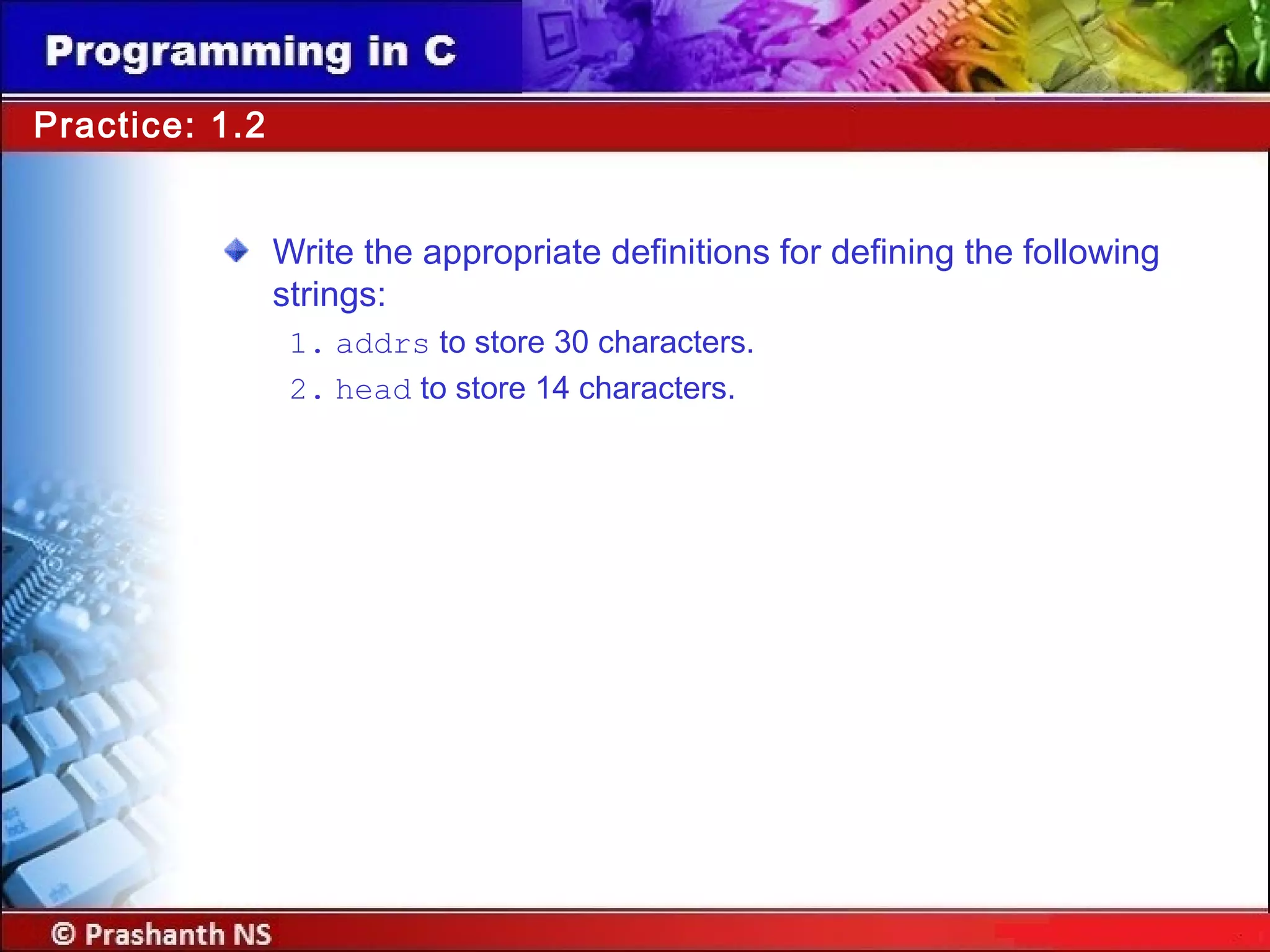 Programming in C

Practice: 1.2

Write the appropriate definitions for defining the following strings:

1. addrs to store 30 characters.

2. head to store 14 characters.

© Prashanth NS